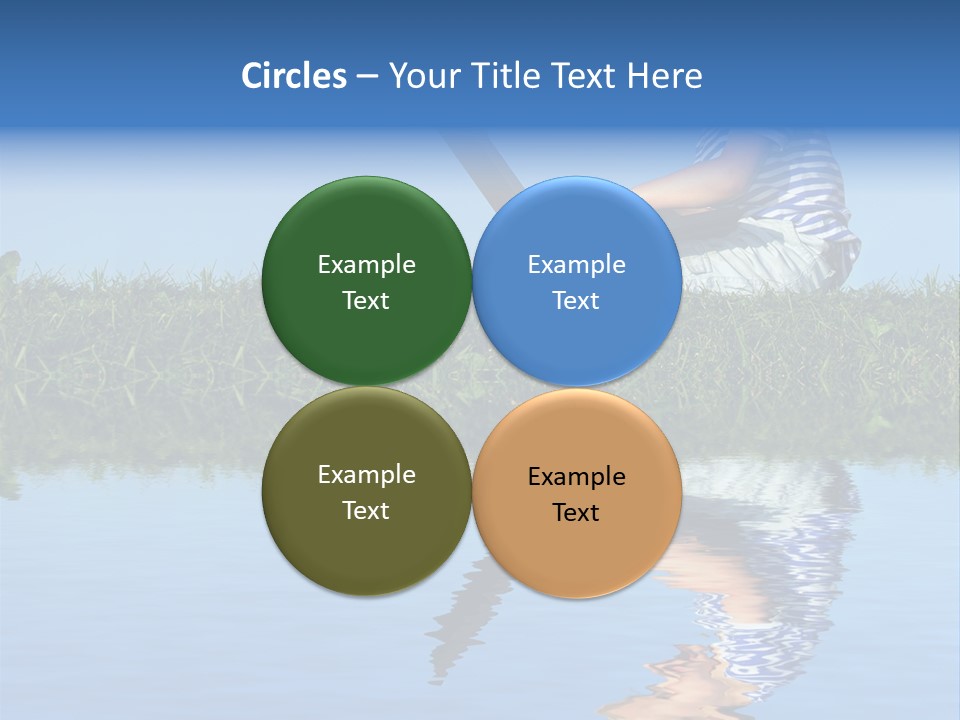 Circles – Your Title Text Here

Example Text

Example Text

Example Text

Example Text